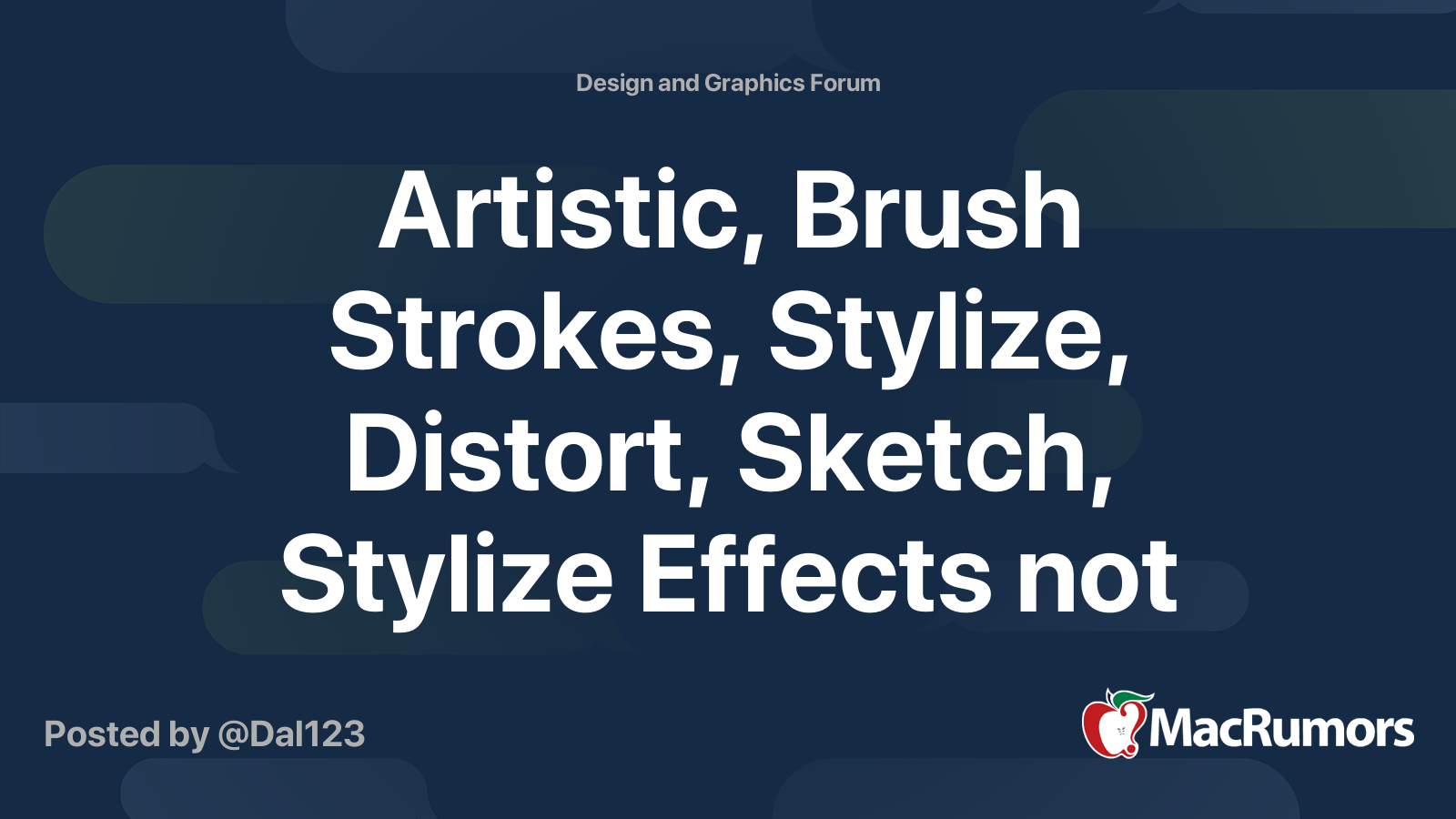 Design and Graphics Forum

Artistic, Brush Strokes, Stylize, Distort, Sketch, Stylize Effects not

Posted by @Dal123

MacRumors